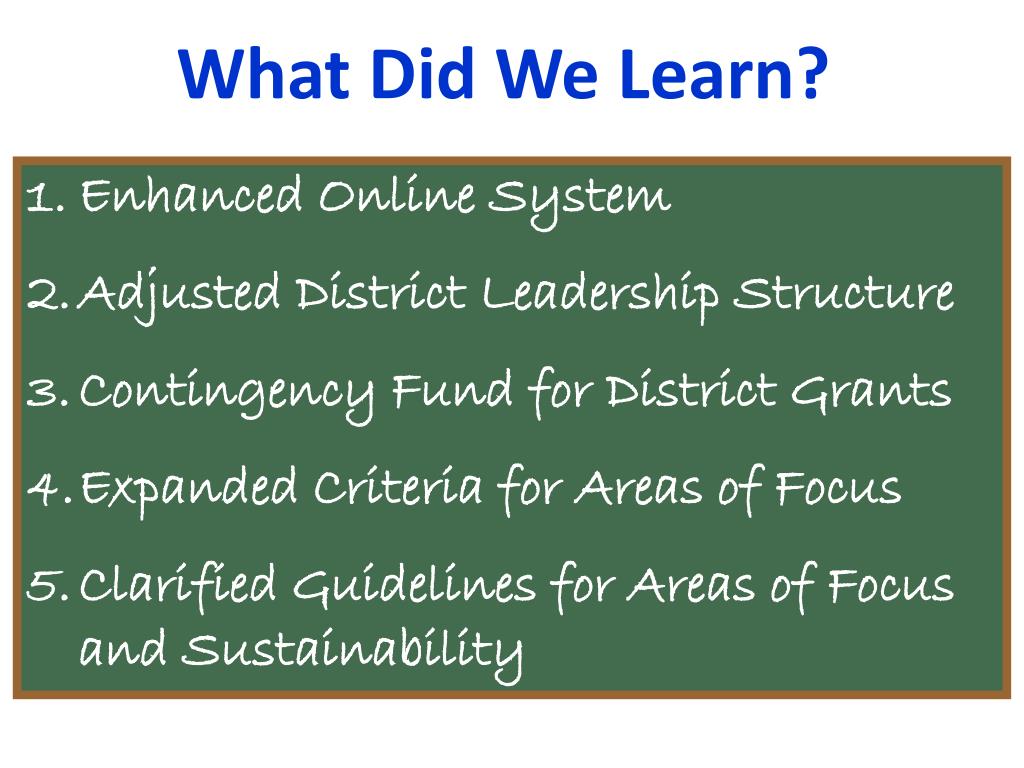 What Did We Learn?

1. Enhanced Online System
2. Adjusted District Leadership Structure
3. Contingency Fund for District Grants
4. Expanded Criteria for Areas of Focus
5. Clarified Guidelines for Areas of Focus and Sustainability